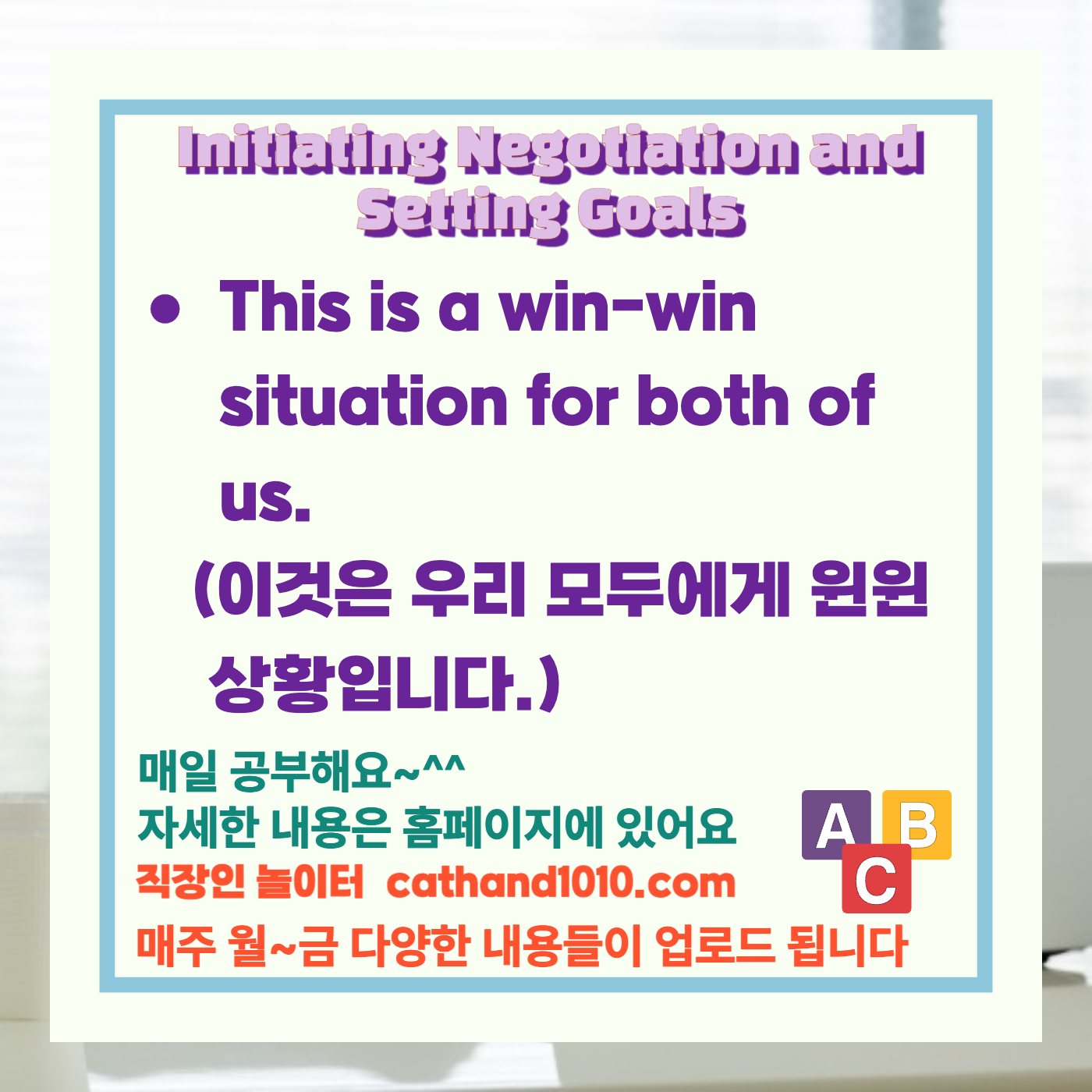 Initiating Negotiation and Setting Goals

• This is a win-win situation for both of us.
(이것은 우리 모두에게 윈윈 상황입니다.)

매일 공부해요~^^
자세한 내용은 홈페이지에 있어요
직장인 놀이터 cathand1010.com
매주 월~금 다양한 내용들이 업로드 됩니다

A B C